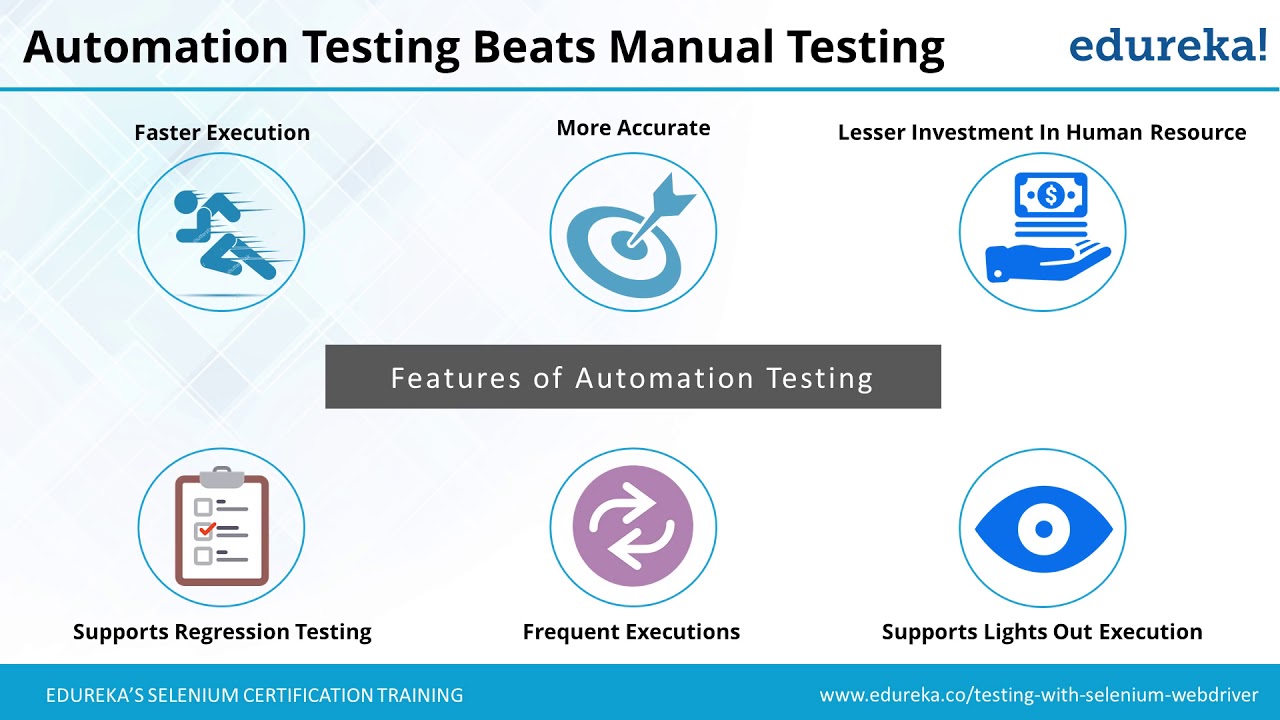 Automation Testing Beats Manual Testing

edureka!

Faster Execution

More Accurate

Lesser Investment In Human Resource

Features of Automation Testing

Supports Regression Testing

Frequent Executions

Supports Lights Out Execution

EDUREKA'S SELENIUM CERTIFICATION TRAINING

www.edureka.co/testing-with-selenium-webdriver